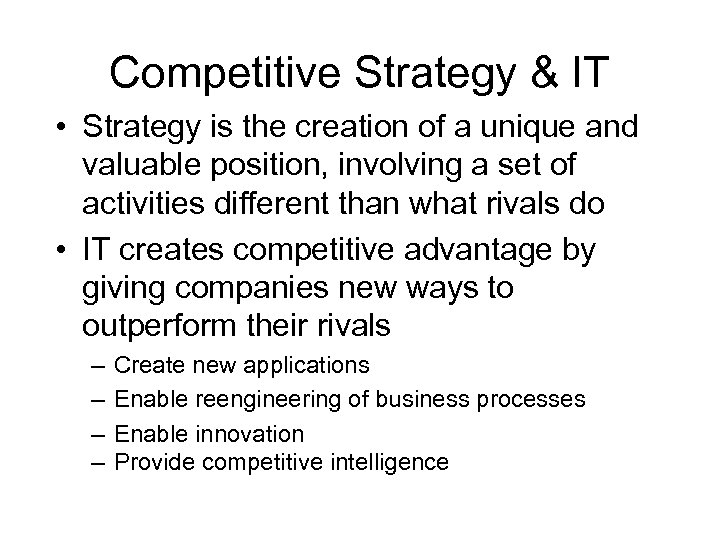 Competitive Strategy & IT

• Strategy is the creation of a unique and valuable position, involving a set of activities different than what rivals do

• IT creates competitive advantage by giving companies new ways to outperform their rivals

– Create new applications
– Enable reengineering of business processes
– Enable innovation
– Provide competitive intelligence